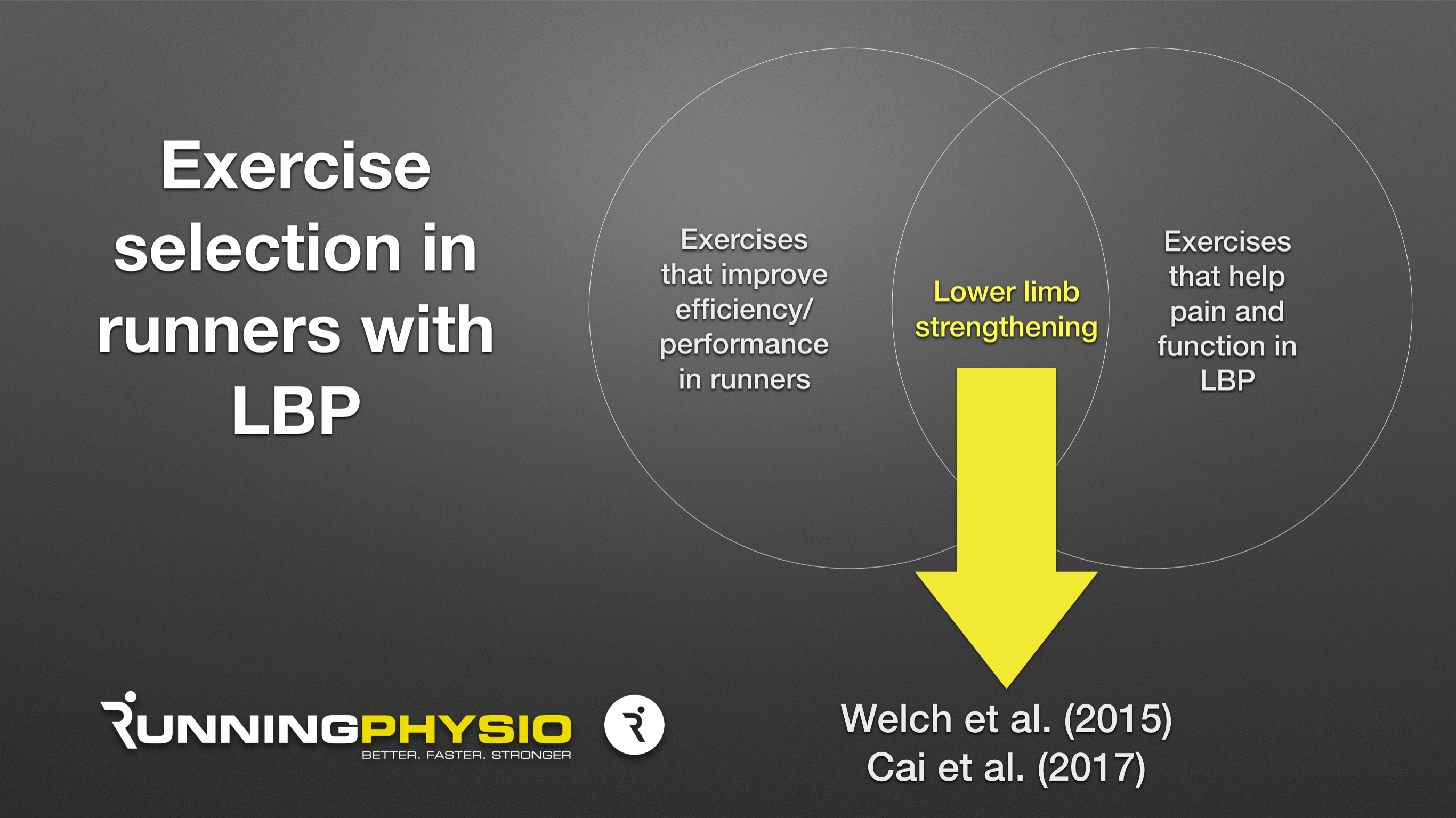 Exercise selection in runners with LBP

Exercises that improve efficiency/ performance in runners

Lower limb strengthening

Exercises that help pain and function in LBP

Welch et al. (2015)
Cai et al. (2017)

RUNNINGPHYSIO
BETTER. FASTER. STRONGER